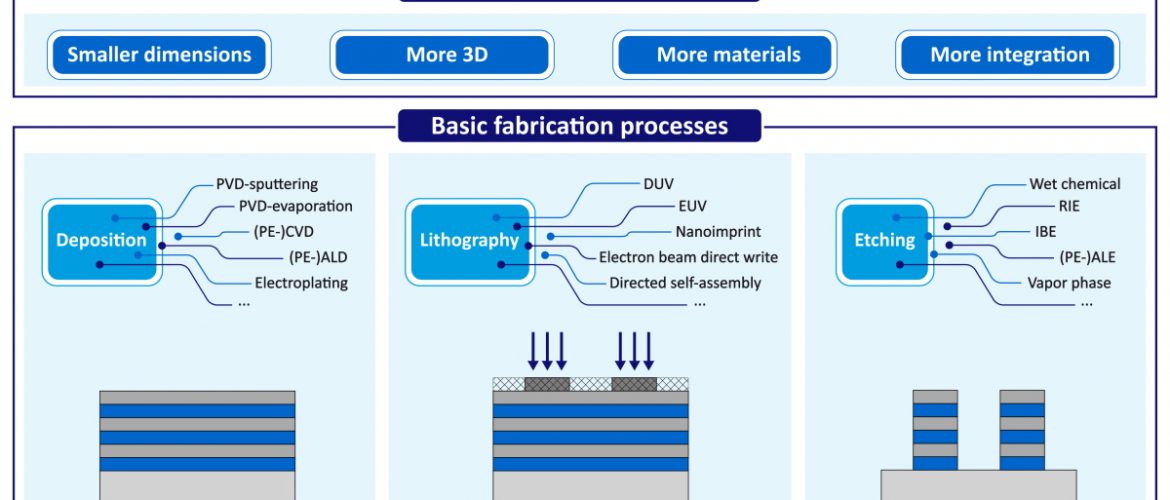 Smaller dimensions
More 3D
More materials
More integration

Basic fabrication processes

Deposition
PVD-sputtering
PVD-evaporation
(PE-)CVD
(PE-)ALD
Electroplating
...

Lithography
DUV
EUV
Nanoimprint
Electron beam direct write
Directed self-assembly
...

Etching
Wet chemical
RIE
IBE
(PE-)ALE
Vapor phase
...